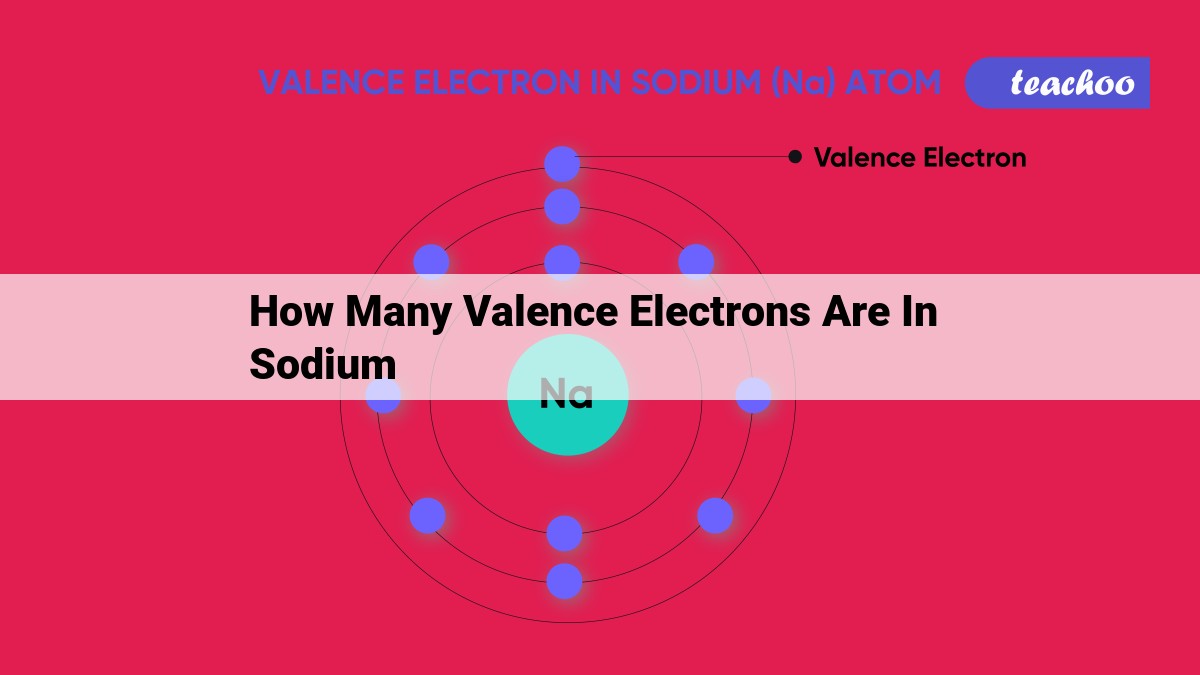 VALENCE ELECTRON IN SODIUM (Na) ATOM

teachoo

Valence Electron

How Many Valence Electrons Are In Sodium

Na